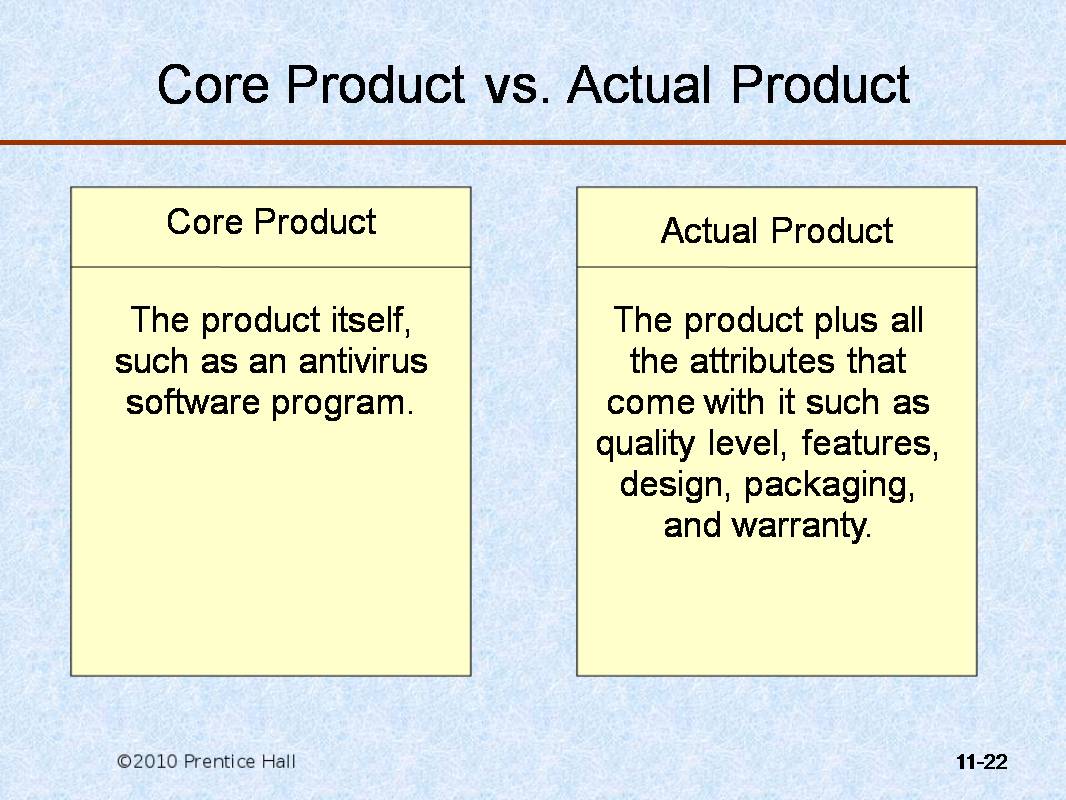 Core Product vs. Actual Product

Core Product

The product itself, such as an antivirus software program.

Actual Product

The product plus all the attributes that come with it such as quality level, features, design, packaging, and warranty.

©2010 Prentice Hall

11-22